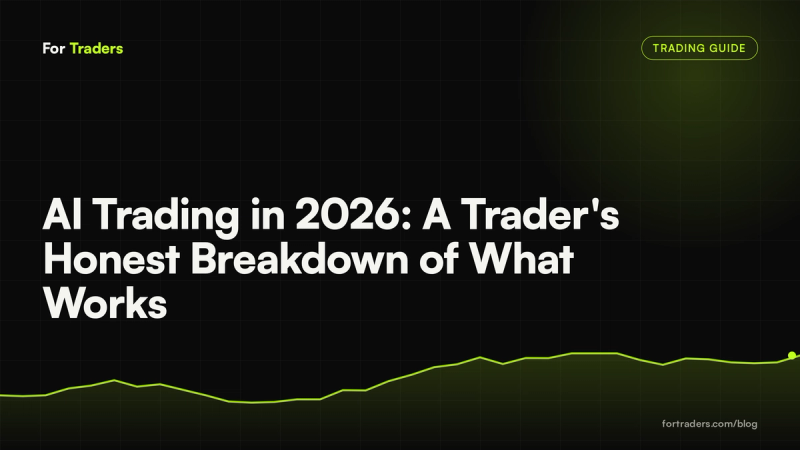 For Traders

TRADING GUIDE

AI Trading in 2026: A Trader's Honest Breakdown of What Works

fortraders.com/blog